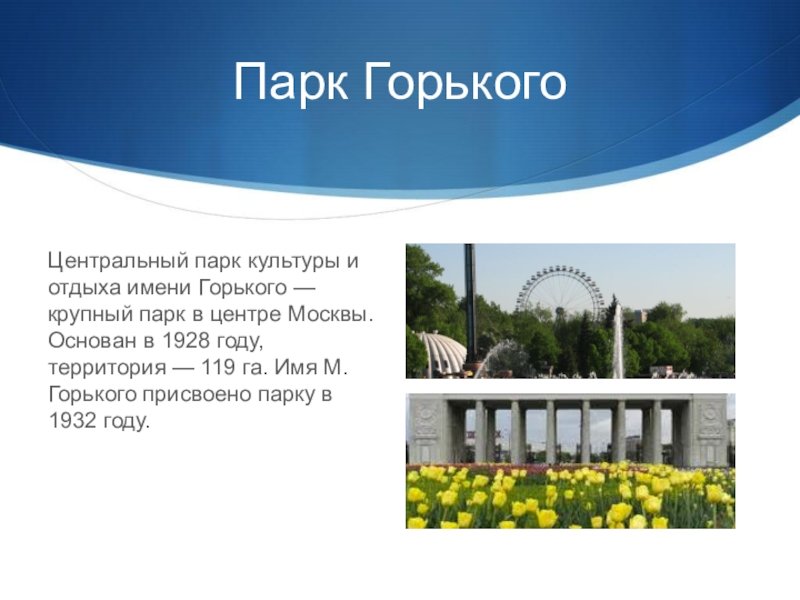 Парк Горького

Центральный парк культуры и отдыха имени Горького — крупный парк в центре Москвы. Основан в 1928 году, территория — 119 га. Имя М. Горького присвоено парку в 1932 году.